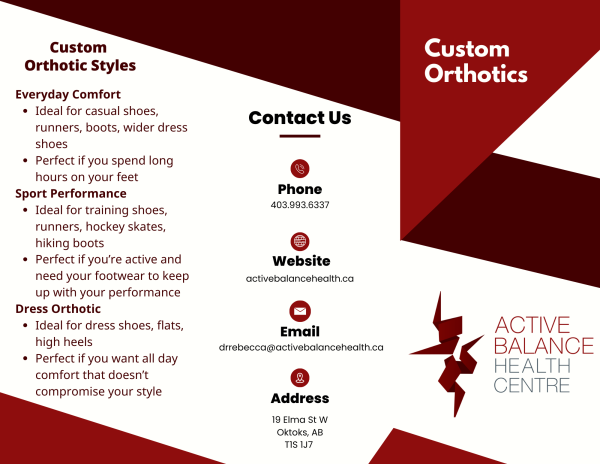 Custom Orthotic Styles

Everyday Comfort
- Ideal for casual shoes, runners, boots, wider dress shoes
- Perfect if you spend long hours on your feet

Sport Performance
- Ideal for training shoes, runners, hockey skates, hiking boots
- Perfect if you're active and need your footwear to keep up with your performance

Dress Orthotic
- Ideal for dress shoes, flats, high heels
- Perfect if you want all day comfort that doesn't compromise your style

Contact Us

Phone
403.993.6337

Website
activebalancehealth.ca

Email
drrebecca@activebalancehealth.ca

Address
19 Elma St W
Oktoks, AB
T1S 1J7

Custom Orthotics

ACTIVE BALANCE HEALTH CENTRE